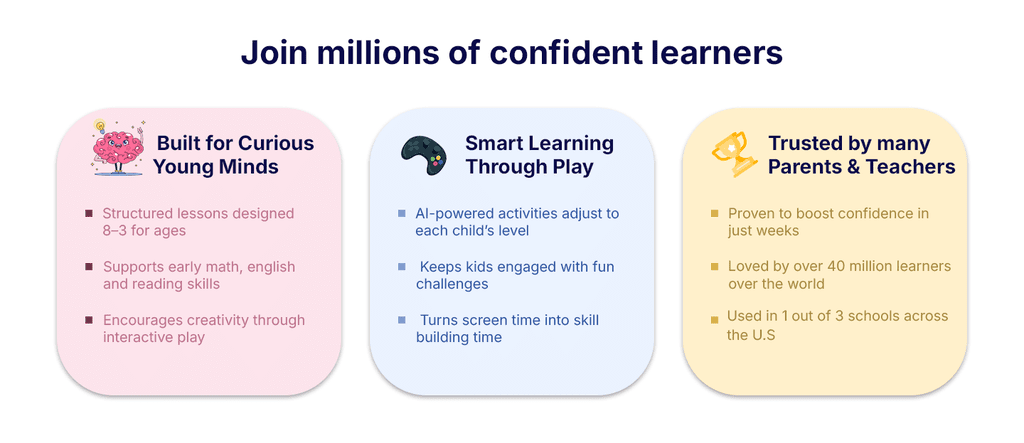 Join millions of confident learners

Built for Curious Young Minds

Structured lessons designed 8–3 for ages

Supports early math, english and reading skills

Encourages creativity through interactive play

Smart Learning Through Play

AI-powered activities adjust to each child's level

Keeps kids engaged with fun challenges

Turns screen time into skill building time

Trusted by many Parents & Teachers

Proven to boost confidence in just weeks

Loved by over 40 million learners over the world

Used in 1 out of 3 schools across the U.S